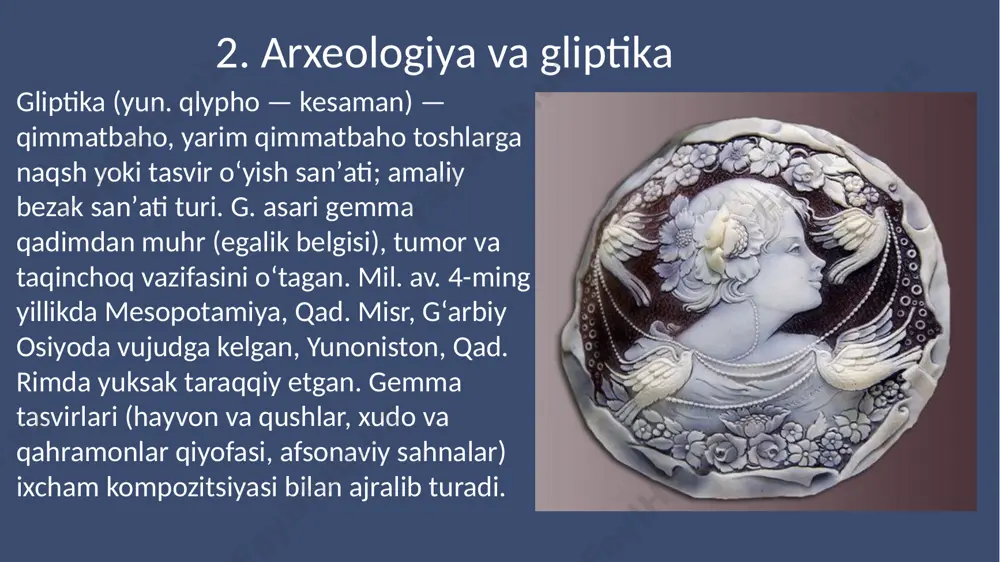 2. Arxeologiya va gliptika

Gliptika (yun. qlypho — kesaman) — qimmatbaho, yarim qimmatbaho toshlarga naqsh yoki tasvir oʻyish sanʼati; amaliy bezak sanʼati turi. G. asari gemma qadimdan muhr (egalik belgisi), tumor va taqinchoq vazifasini oʻtagan. Mil. av. 4-ming yillikda Mesopotamiya, Qad. Misr, Gʻarbiy Osiyoda vujudga kelgan, Yunoniston, Qad. Rimda yuksak taraqqiy etgan. Gemma tasvirlari (hayvon va qushlar, xudo va qahramonlar qiyofasi, afsonaviy sahnalar) ixcham kompozitsiyasi bilan ajralib turadi.